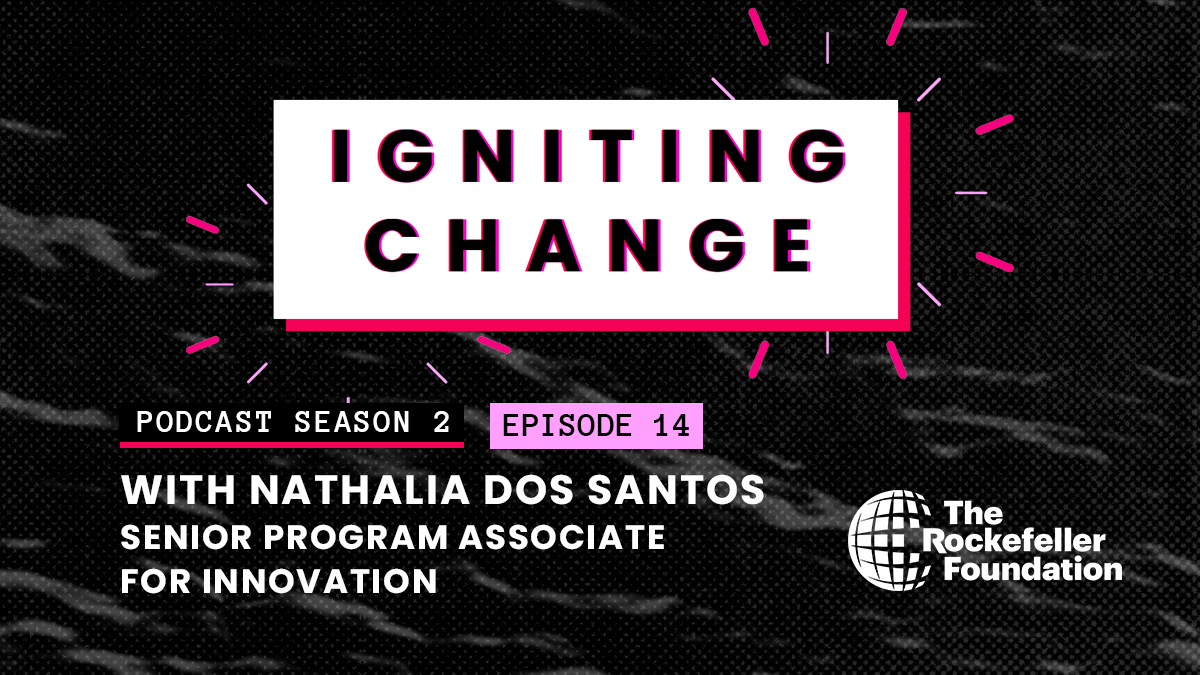 IGNITING CHANGE

PODCAST SEASON 2

EPISODE 14

WITH NATHALIA DOS SANTOS
SENIOR PROGRAM ASSOCIATE
FOR INNOVATION

The Rockefeller Foundation